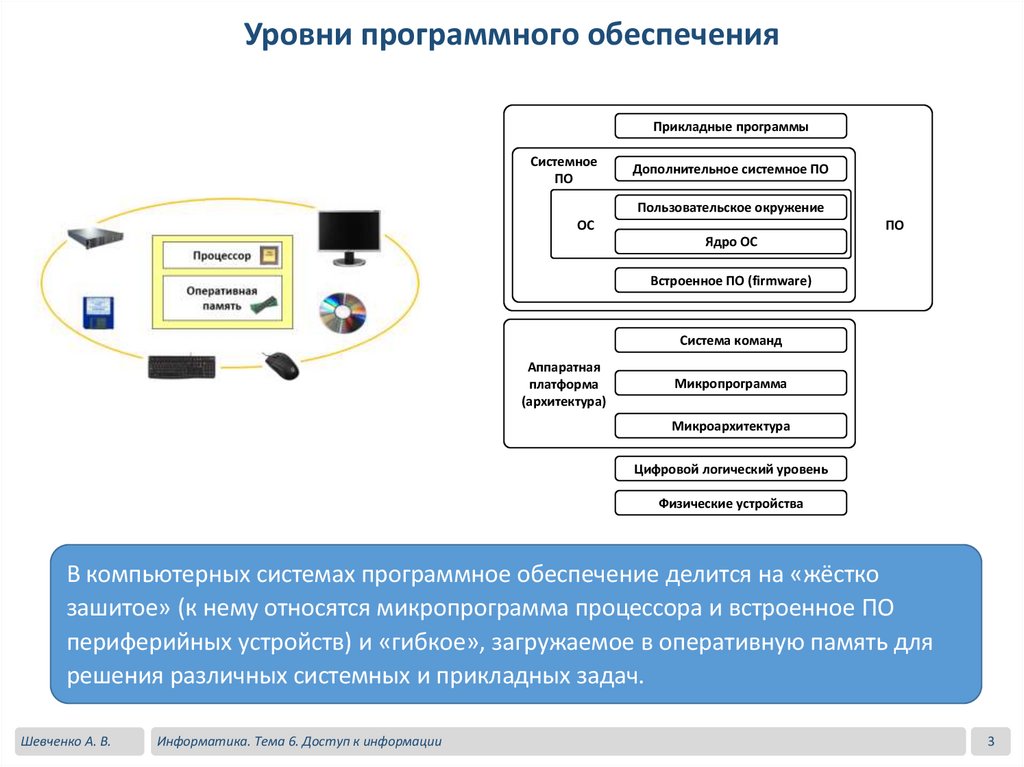 Уровни программного обеспечения

Процессор

Оперативная память

Прикладные программы

Системное ПО

Дополнительное системное ПО

ОС

Пользовательское окружение

Ядро ОС

ПО

Встроенное ПО (firmware)

Аппаратная платформа (архитектура)

Система команд

Микропрограмма

Микроархитектура

Цифровой логический уровень

Физические устройства

В компьютерных системах программное обеспечение делится на «жёстко зашитое» (к нему относятся микропрограмма процессора и встроенное ПО периферийных устройств) и «гибкое», загружаемое в оперативную память для решения различных системных и прикладных задач.

Шевченко А. В.

Информатика. Тема 6. Доступ к информации

3